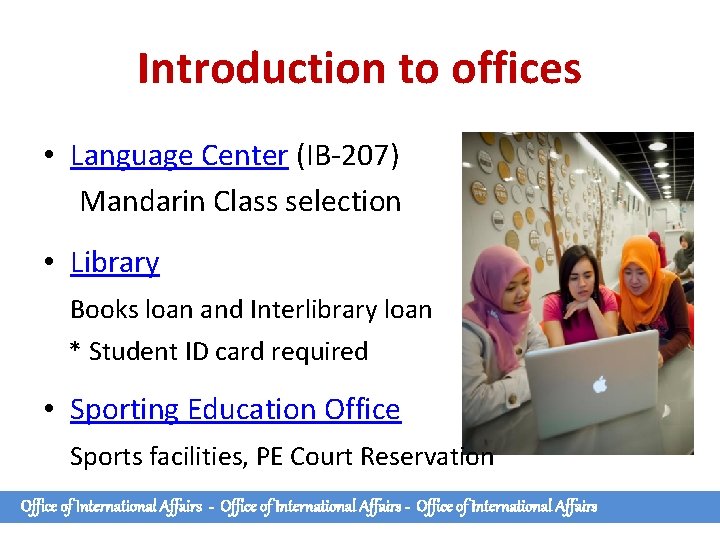 Introduction to offices

• Language Center (IB-207)

Mandarin Class selection

• Library

Books loan and Interlibrary loan

* Student ID card required

• Sporting Education Office

Sports facilities, PE Court Reservation

Office of International Affairs - Office of International Affairs - Office of International Affairs